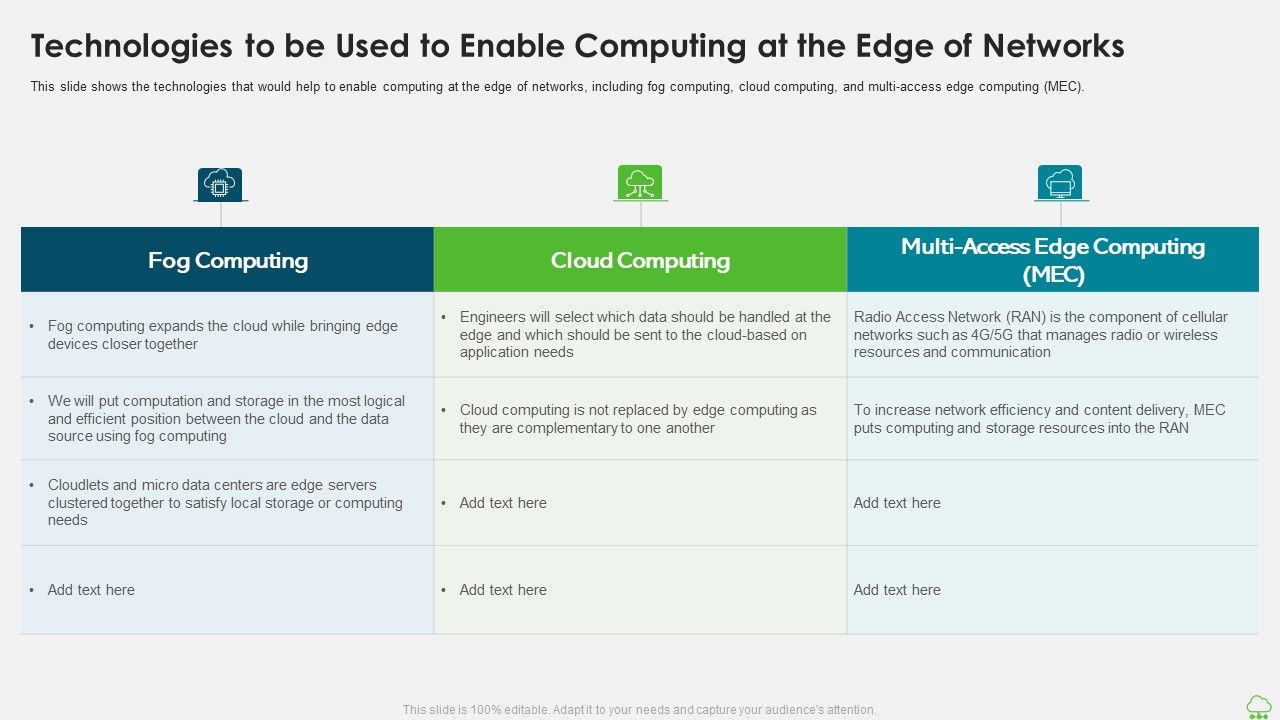 Technologies to be Used to Enable Computing at the Edge of Networks

This slide shows the technologies that would help to enable computing at the edge of networks, including fog computing, cloud computing, and multi-access edge computing (MEC).

| Fog Computing | Cloud Computing | Multi-Access Edge Computing (MEC) |
|---|---|---|
| • Fog computing expands the cloud while bringing edge devices closer together | • Engineers will select which data should be handled at the edge and which should be sent to the cloud-based on application needs | Radio Access Network (RAN) is the component of cellular networks such as 4G/5G that manages radio or wireless resources and communication |
| • We will put computation and storage in the most logical and efficient position between the cloud and the data source using fog computing | • Cloud computing is not replaced by edge computing as they are complementary to one another | To increase network efficiency and content delivery, MEC puts computing and storage resources into the RAN |
| • Cloudlets and micro data centers are edge servers clustered together to satisfy local storage or computing needs | • Add text here | Add text here |
| • Add text here | • Add text here | Add text here |

This slide is 100% editable. Adapt it to your needs and capture your audience's attention.